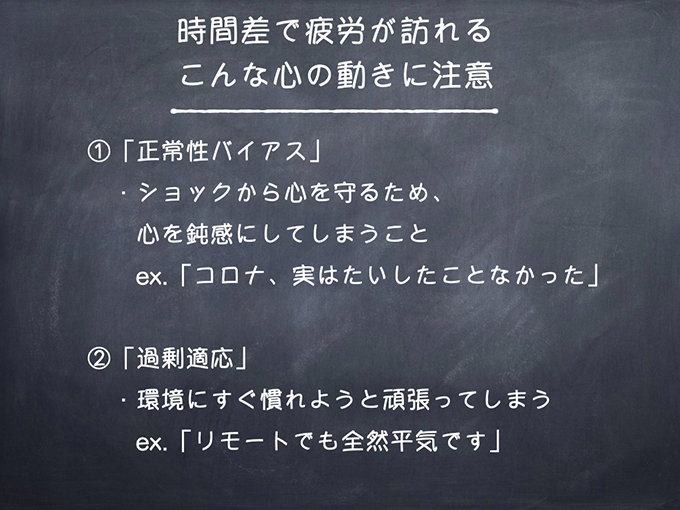 時間差で疲労が訪れる
こんな心の動きに注意

①「正常性バイアス」
・ショックから心を守るため、
心を鈍感にしてしまうこと
ex.「コロナ、実はたいしたことなかった」

②「過剰適応」
・環境にすぐ慣れようと頑張ってしまう
ex.「リモートでも全然平気です」